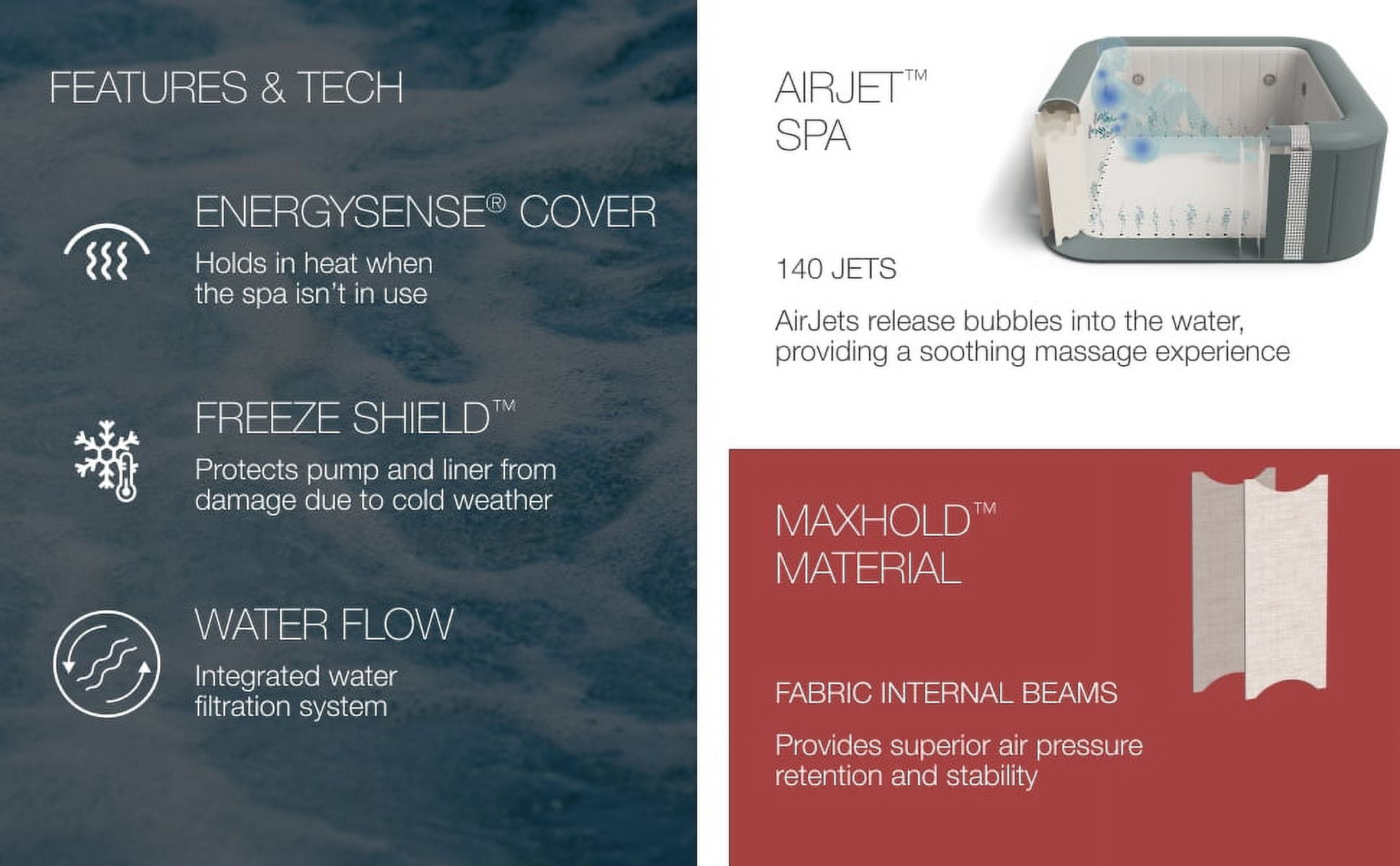 FEATURES & TECH

ENERGYSENSE® COVER

Holds in heat when the spa isn't in use

FREEZE SHIELD™

Protects pump and liner from damage due to cold weather

WATER FLOW

Integrated water filtration system

AIRJET™ SPA

140 JETS

AirJets release bubbles into the water, providing a soothing massage experience

MAXHOLD™ MATERIAL

FABRIC INTERNAL BEAMS

Provides superior air pressure retention and stability